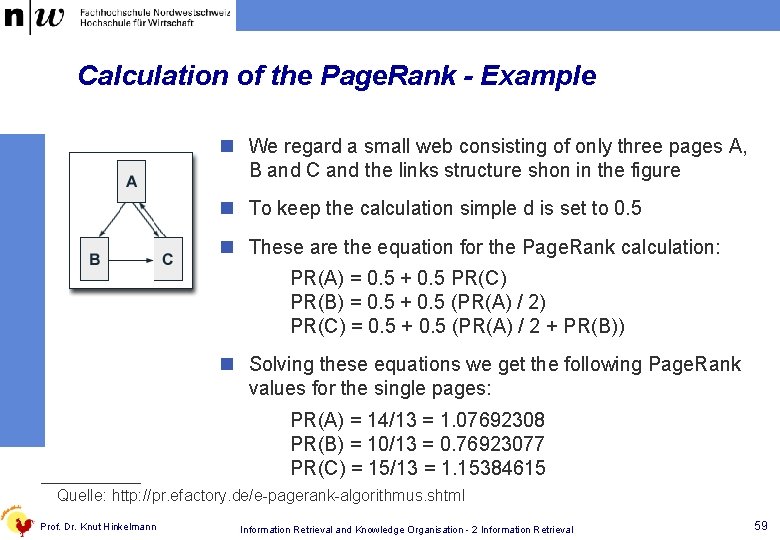 n|w Fachhochschule Nordwestschweiz
Hochschule für Wirtschaft

Calculation of the PageRank - Example

A

B

C

We regard a small web consisting of only three pages A, B and C and the links structure shon in the figure

To keep the calculation simple d is set to 0.5

These are the equation for the PageRank calculation:

PR(A) = 0.5 + 0.5 PR(C)
PR(B) = 0.5 + 0.5 (PR(A) / 2)
PR(C) = 0.5 + 0.5 (PR(A) / 2 + PR(B))

Solving these equations we get the following PageRank values for the single pages:

PR(A) = 14/13 = 1.07692308
PR(B) = 10/13 = 0.76923077
PR(C) = 15/13 = 1.15384615

Quelle: http://pr.efactory.de/e-pagerank-algorithmus.shtml

Prof. Dr. Knut Hinkelmann

Information Retrieval and Knowledge Organisation - 2 Information Retrieval

59